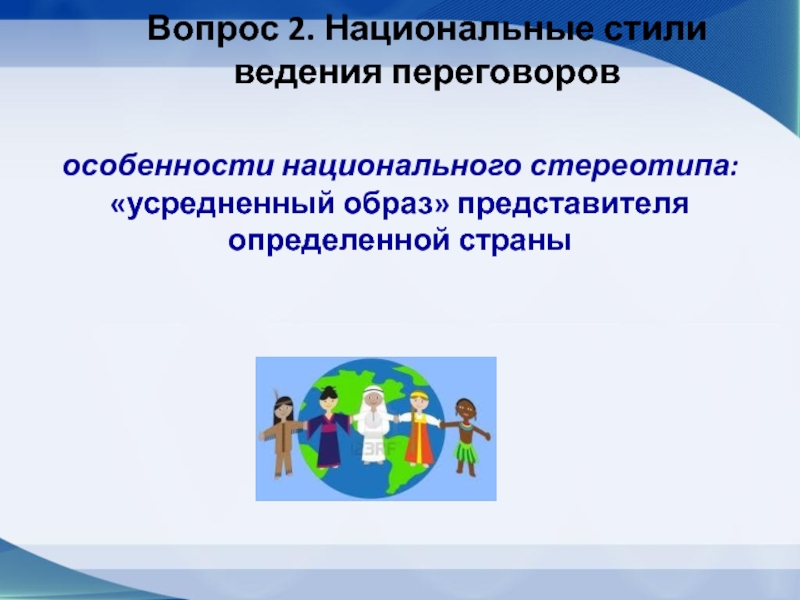 Вопрос 2. Национальные стили ведения переговоров

особенности национального стереотипа: «усредненный образ» представителя определенной страны

123RF